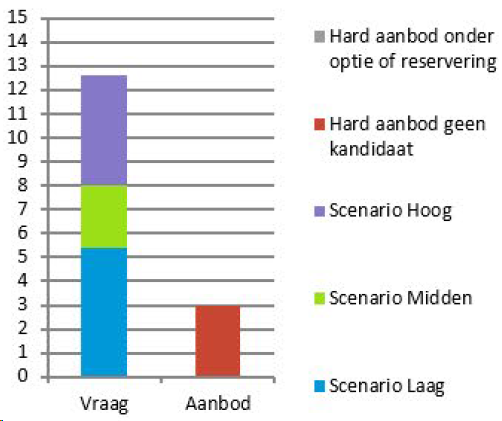 15
14
13
12
11
10
9
8
7
6
5
4
3
2
1
0

Vraag
Aanbod

Hard aanbod onder optie of reservering
Hard aanbod geen kandidaat
Scenario Hoog
Scenario Midden
Scenario Laag